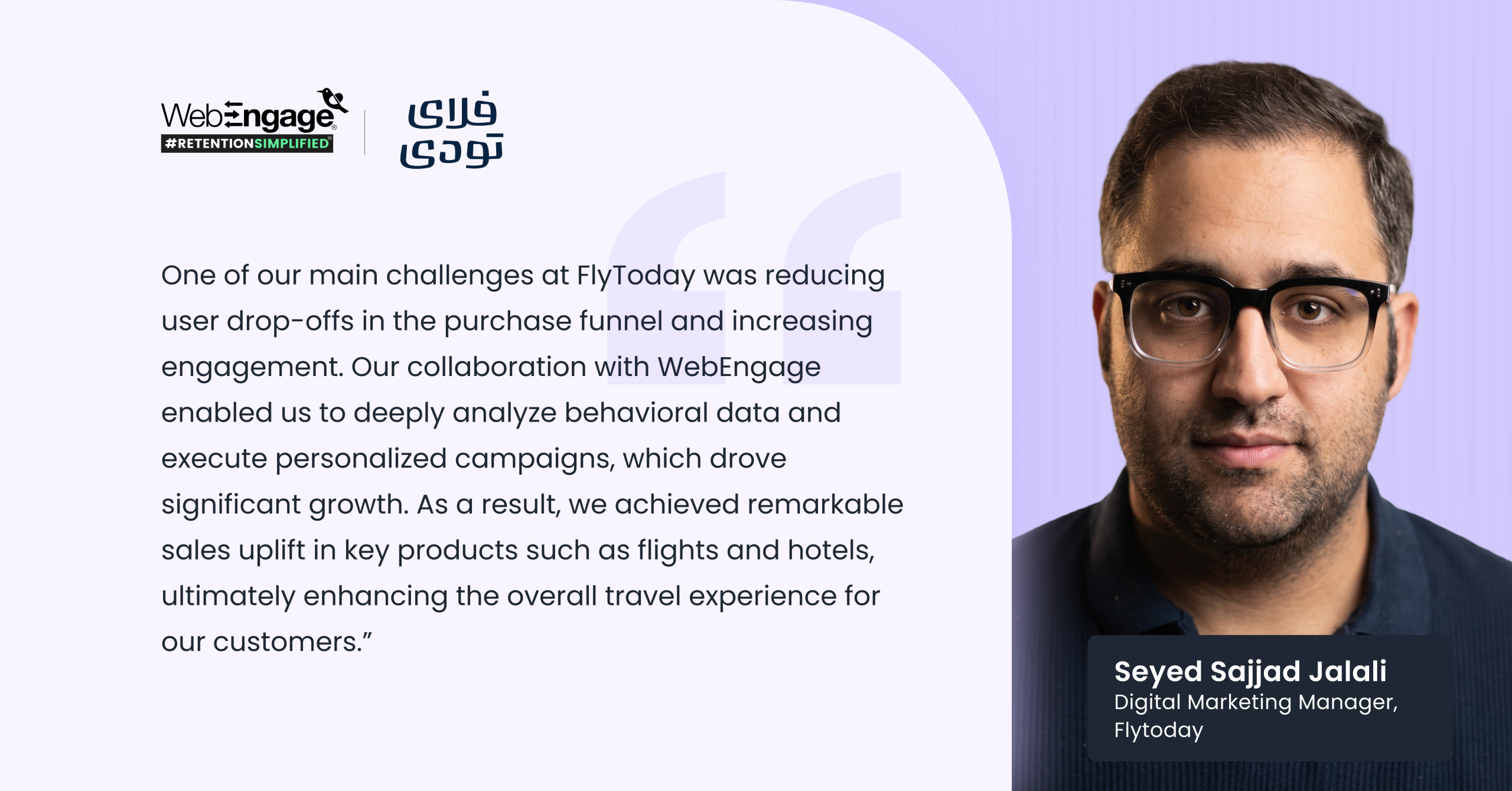 WebEngage
#RETENTIONSIMPLIFIED

فلای
تودی

One of our main challenges at FlyToday was reducing user drop-offs in the purchase funnel and increasing engagement. Our collaboration with WebEngage enabled us to deeply analyze behavioral data and execute personalized campaigns, which drove significant growth. As a result, we achieved remarkable sales uplift in key products such as flights and hotels, ultimately enhancing the overall travel experience for our customers.”

Seyed Sajjad Jalali
Digital Marketing Manager, Flytoday